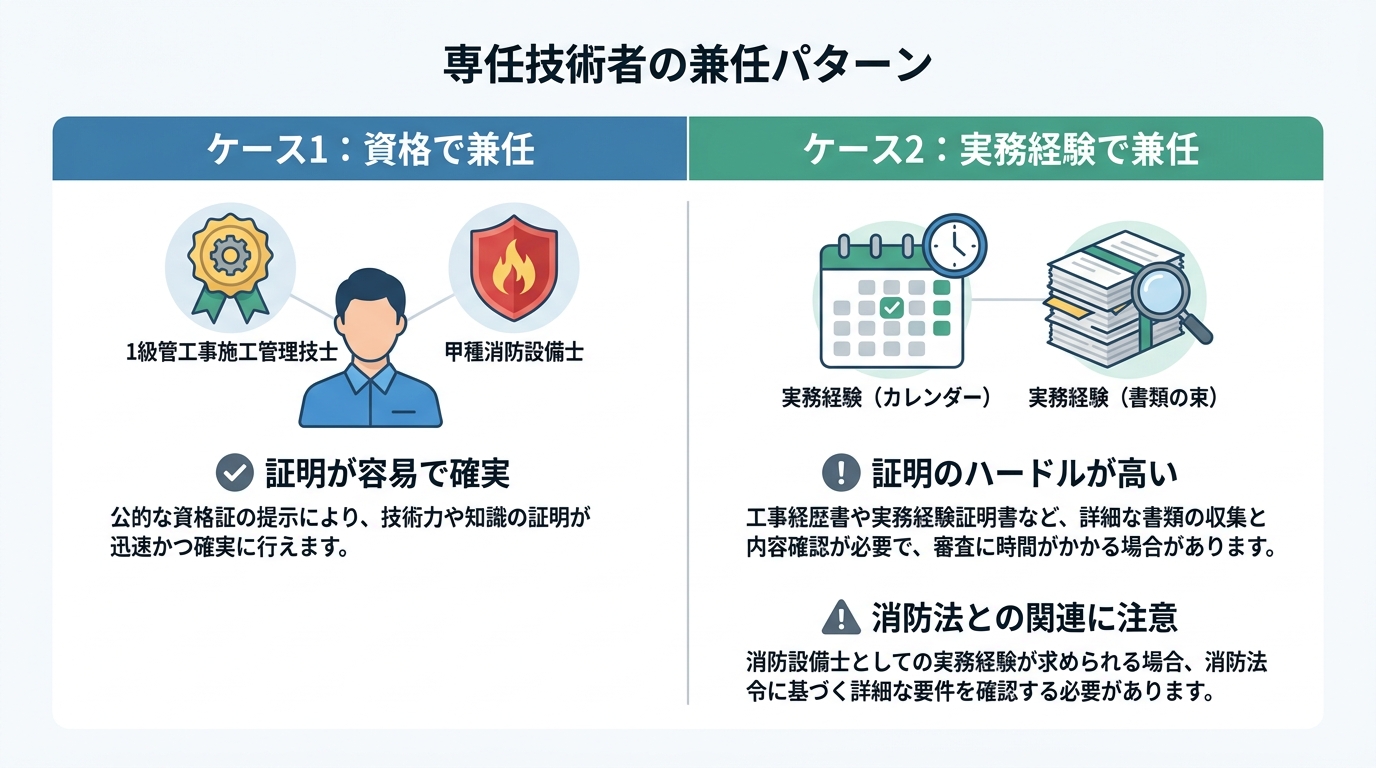 専任技術者の兼任パターン

ケース1：資格で兼任

1級管工事施工管理技士

甲種消防設備士

証明が容易で確実

公的な資格証の提示により、技術力や知識の証明が迅速かつ確実に行えます。

ケース2：実務経験で兼任

実務経験（カレンダー）

実務経験（書類の束）

証明のハードルが高い

工事経歴書や実務経験証明書など、詳細な書類の収集と内容確認が必要で、審査に時間がかかる場合があります。

消防法との関連に注意

消防設備士としての実務経験が求められる場合、消防法令に基づく詳細な要件を確認する必要があります。